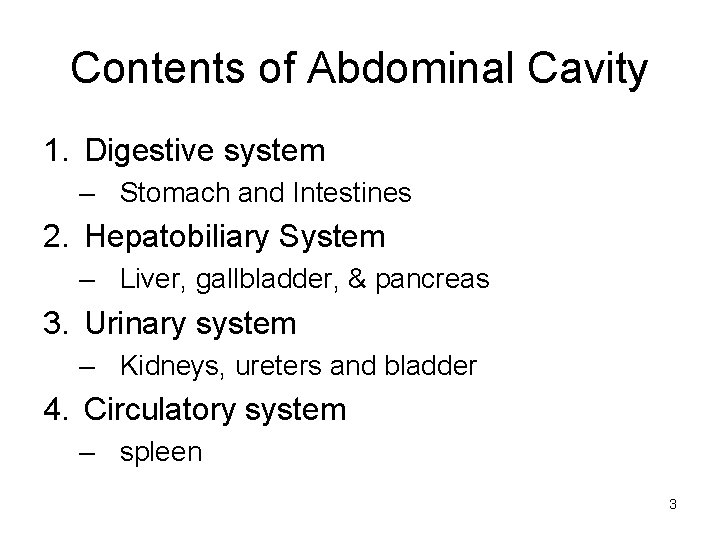 Contents of Abdominal Cavity

1. Digestive system
– Stomach and Intestines
2. Hepatobiliary System
– Liver, gallbladder, & pancreas
3. Urinary system
– Kidneys, ureters and bladder
4. Circulatory system
– spleen

3